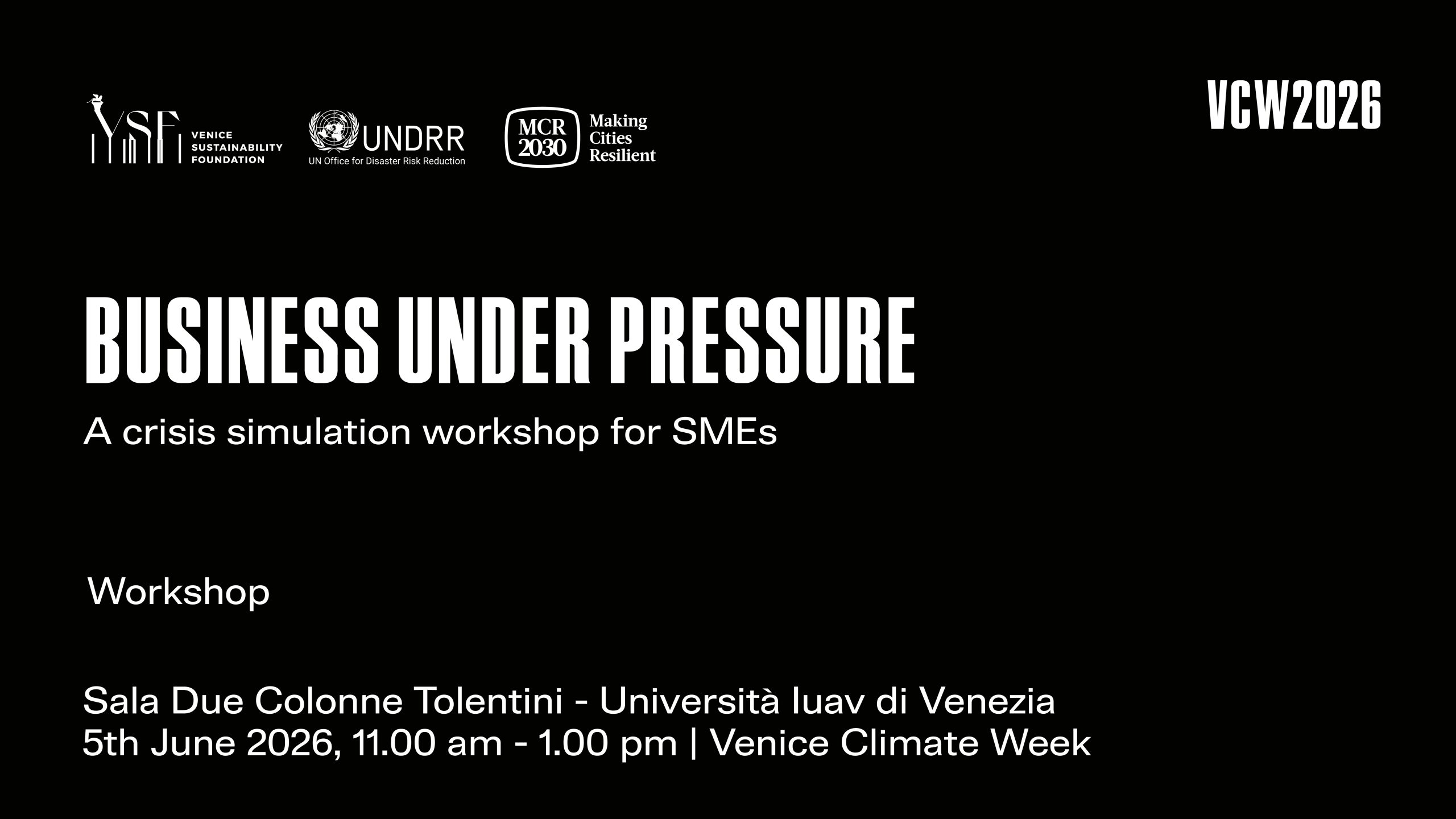 VSF VENICE SUSTAINABILITY FOUNDATION

UNDRR
UN Office for Disaster Risk Reduction

MCR 2030 Making Cities Resilient

VCW2026

BUSINESS UNDER PRESSURE

A crisis simulation workshop for SMEs

Workshop

Sala Due Colonne Tolentini - Università Iuav di Venezia
5th June 2026, 11.00 am - 1.00 pm | Venice Climate Week